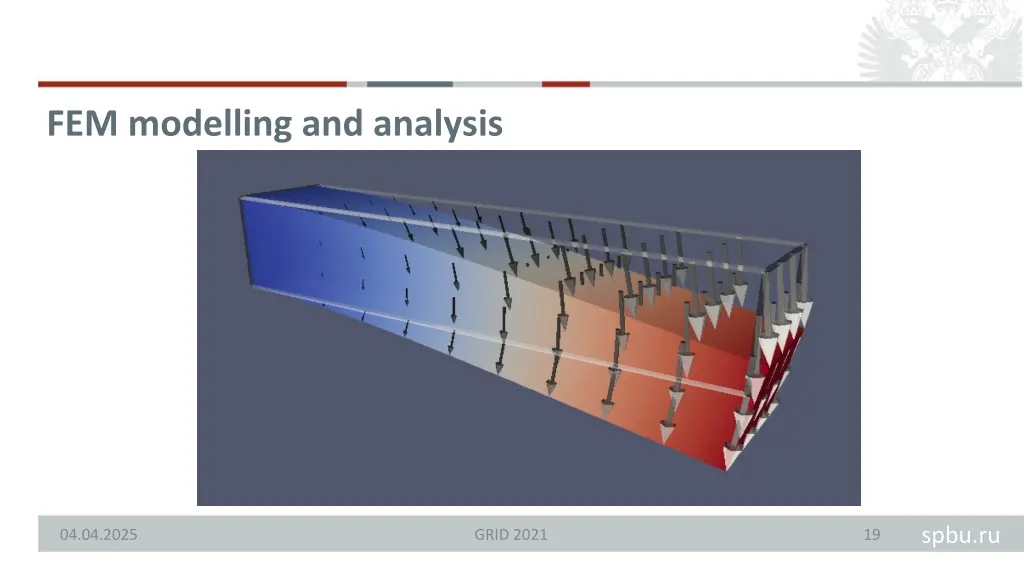 FEM modelling and analysis

04.04.2025

GRID 2021

19

spbu.ru